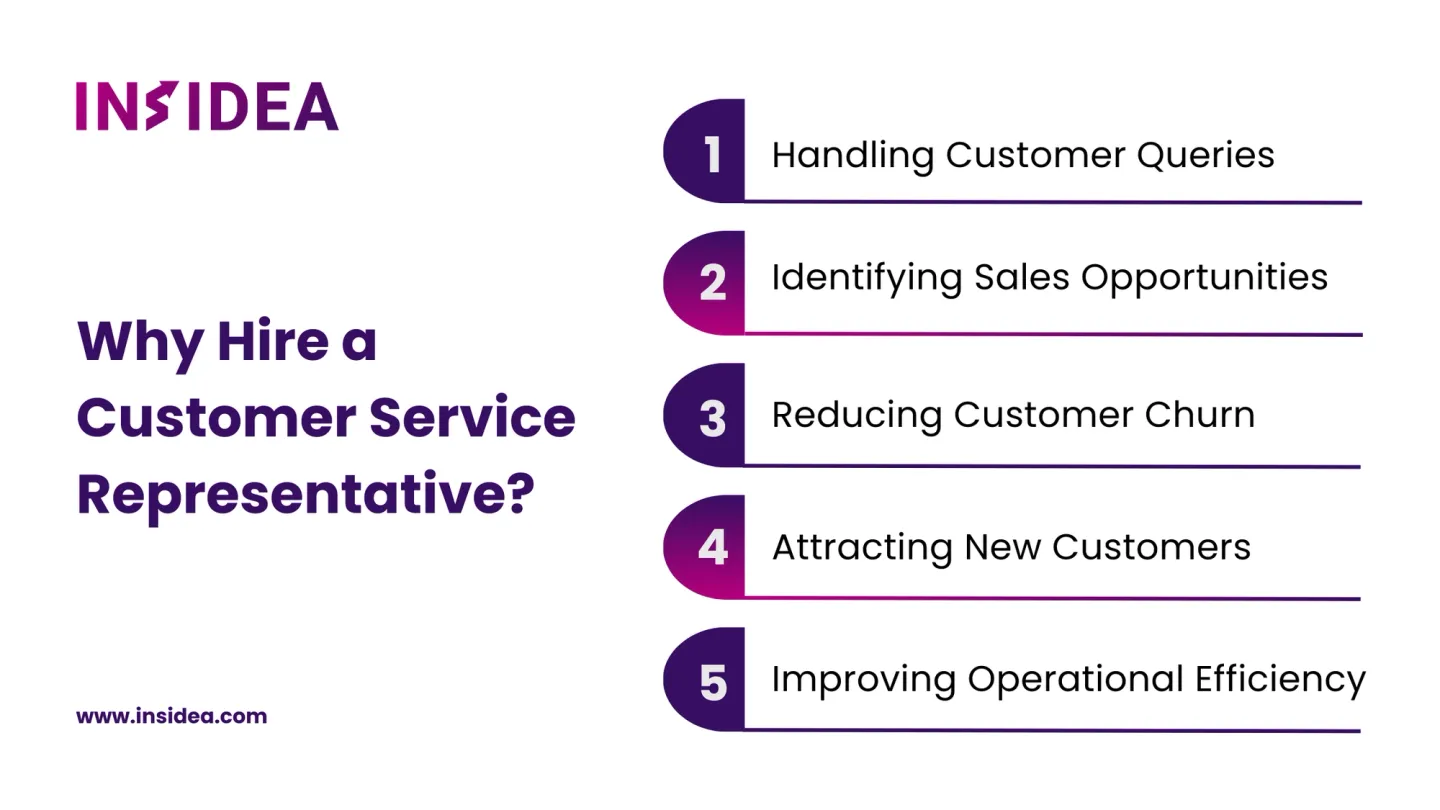 INSIDEA

Why Hire a Customer Service Representative?

www.insidea.com

1 Handling Customer Queries

2 Identifying Sales Opportunities

3 Reducing Customer Churn

4 Attracting New Customers

5 Improving Operational Efficiency